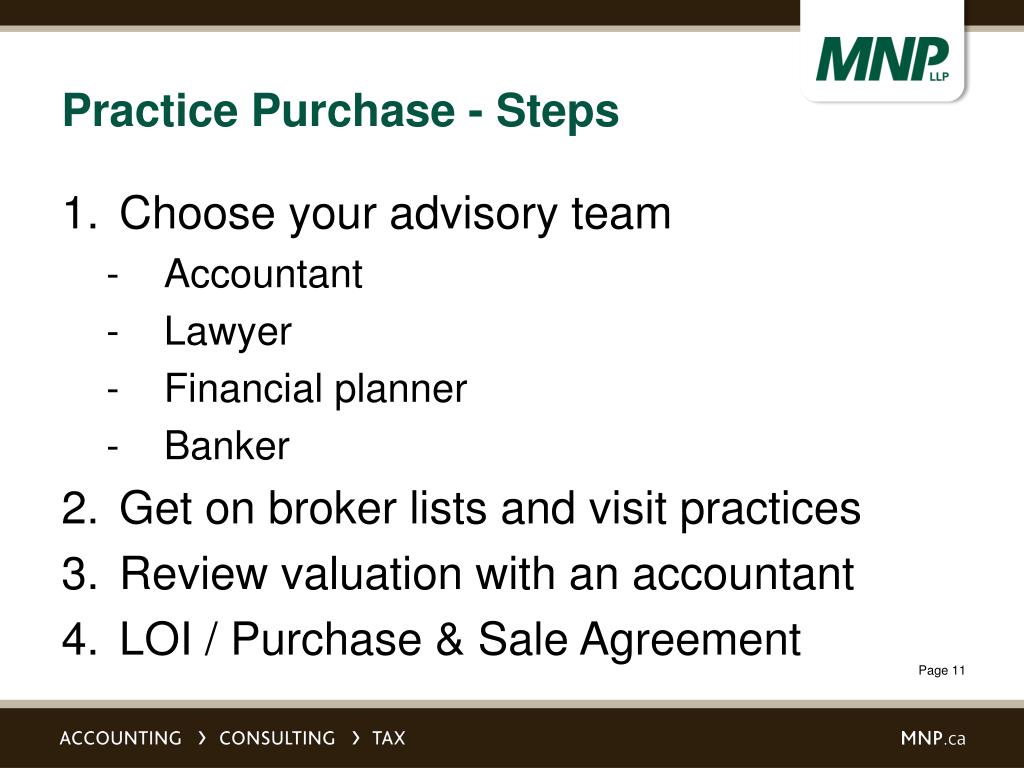 MNP LLP

Practice Purchase - Steps

1. Choose your advisory team
- Accountant
- Lawyer
- Financial planner
- Banker
2. Get on broker lists and visit practices
3. Review valuation with an accountant
4. LOI / Purchase & Sale Agreement

Page 11

ACCOUNTING › CONSULTING › TAX

MNP.ca